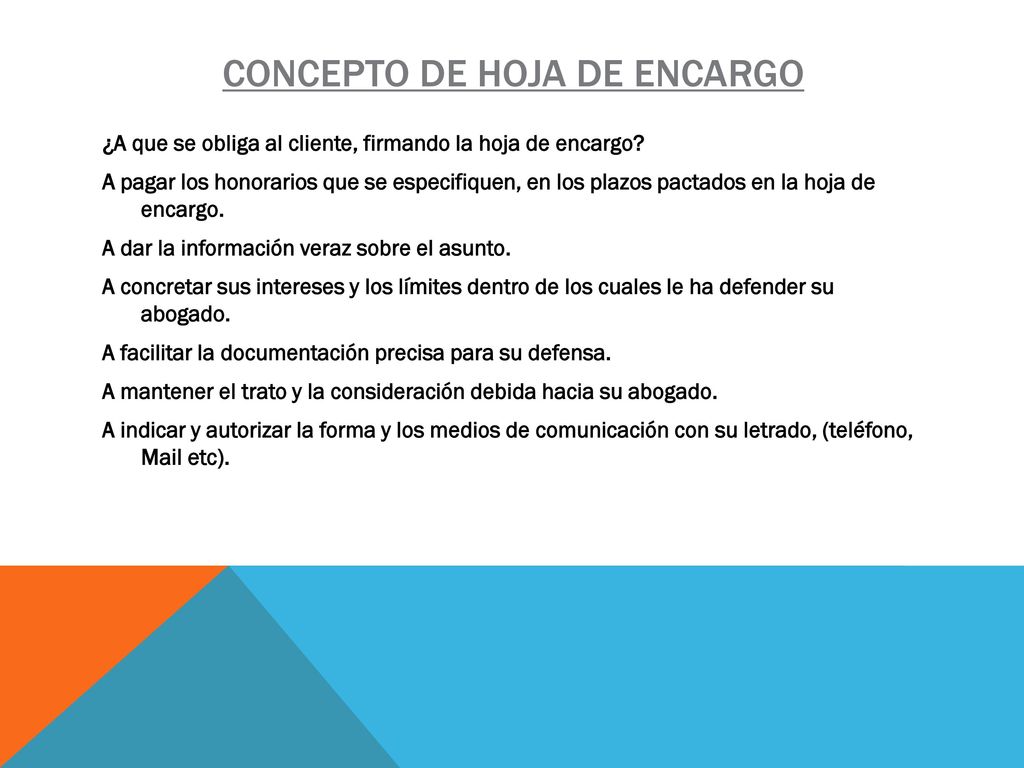 CONCEPTO DE HOJA DE ENCARGO

¿A que se obliga al cliente, firmando la hoja de encargo?

A pagar los honorarios que se especifiquen, en los plazos pactados en la hoja de encargo.

A dar la información veraz sobre el asunto.

A concretar sus intereses y los límites dentro de los cuales le ha defender su abogado.

A facilitar la documentación precisa para su defensa.

A mantener el trato y la consideración debida hacia su abogado.

A indicar y autorizar la forma y los medios de comunicación con su letrado, (teléfono, Mail etc).